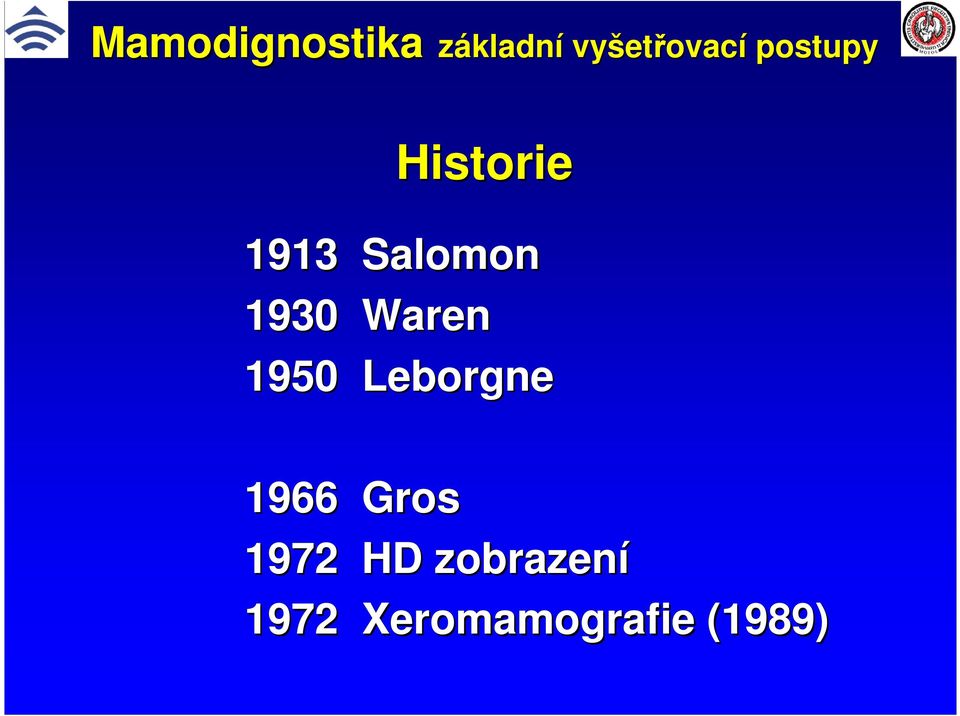 Mamodignostika základní vyšetřovací postupy

Historie

1913 Salomon
1930 Waren
1950 Leborgne

1966 Gros
1972 HD zobrazení
1972 Xeromamografie (1989)